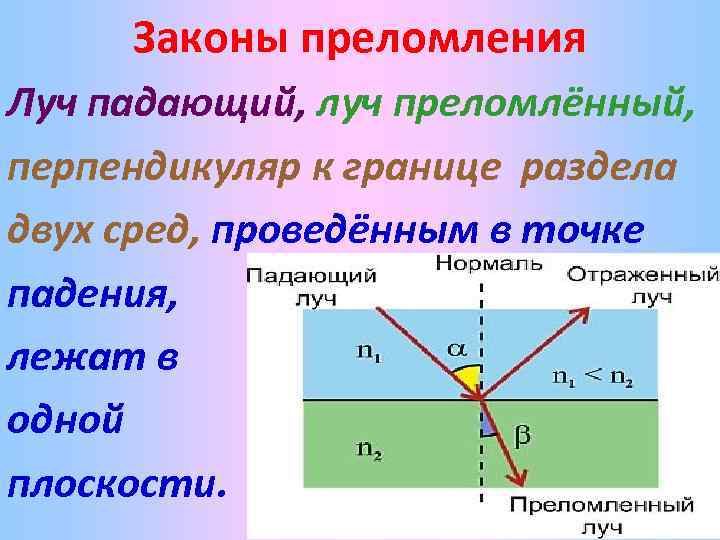 Законы преломления

Луч падающий, луч преломлённый, перпендикуляр к границе раздела двух сред, проведённым в точке падения, лежат в одной плоскости.

Падающий луч

Нормаль

Отраженный луч

$n_1$

$\alpha$

$n_1 < n_2$

$n_2$

$\beta$

Преломленный луч